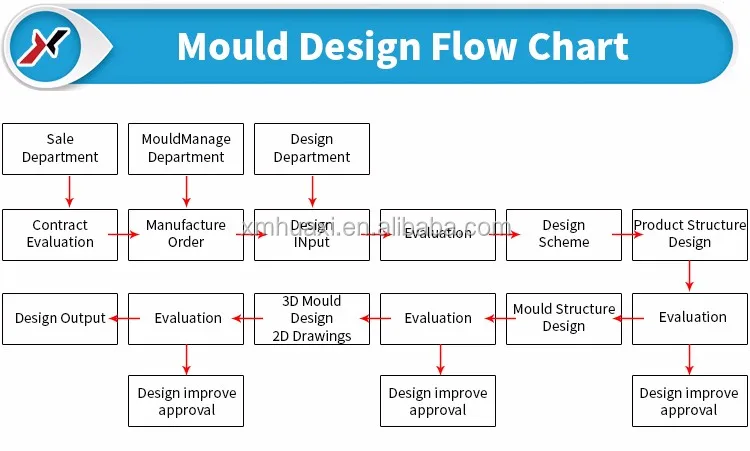 Mould Design Flow Chart

Sale Department

MouldManage Department

Design Department

Contract Evaluation

Manufacture Order

Design INput

Evaluation

Design Scheme

Product Structure Design

Evaluation

Mould Structure Design

Evaluation

3D Mould Design 2D Drawings

Evaluation

Design Output

Design improve approval

Design improve approval

Design improve approval

xmhuaxi.en.alibaba.com